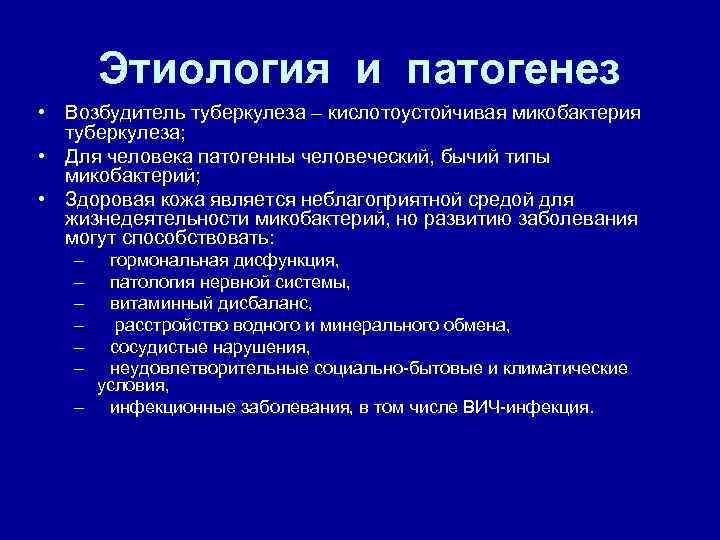 Этиология и патогенез

• Возбудитель туберкулеза – кислотоустойчивая микобактерия туберкулеза;
• Для человека патогенны человеческий, бычий типы микобактерий;
• Здоровая кожа является неблагоприятной средой для жизнедеятельности микобактерий, но развитию заболевания могут способствовать:
– гормональная дисфункция,
– патология нервной системы,
– витаминный дисбаланс,
– расстройство водного и минерального обмена,
– сосудистые нарушения,
– неудовлетворительные социально-бытовые и климатические условия,
– инфекционные заболевания, в том числе ВИЧ-инфекция.